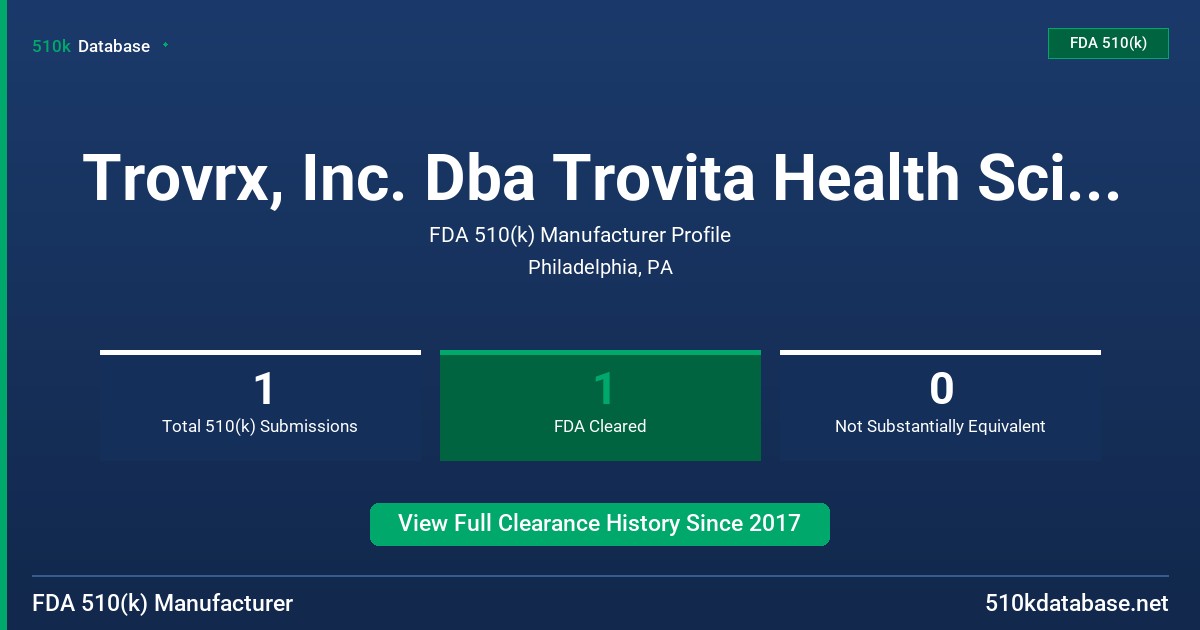 510k Database

FDA 510(k)

Trovrx, Inc. Dba Trovita Health Sci...

FDA 510(k) Manufacturer Profile

Philadelphia, PA

1
Total 510(k) Submissions

1
FDA Cleared

0
Not Substantially Equivalent

View Full Clearance History Since 2017

FDA 510(k) Manufacturer

510kdatabase.net